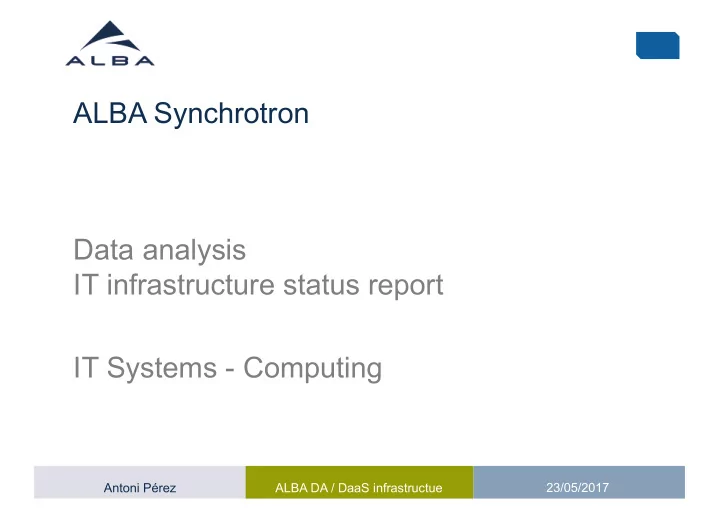 ALBA

ALBA Synchrotron

Data analysis
IT infrastructure status report

IT Systems - Computing

Antoni Pérez

ALBA DA / DaaS infrastructue

23/05/2017